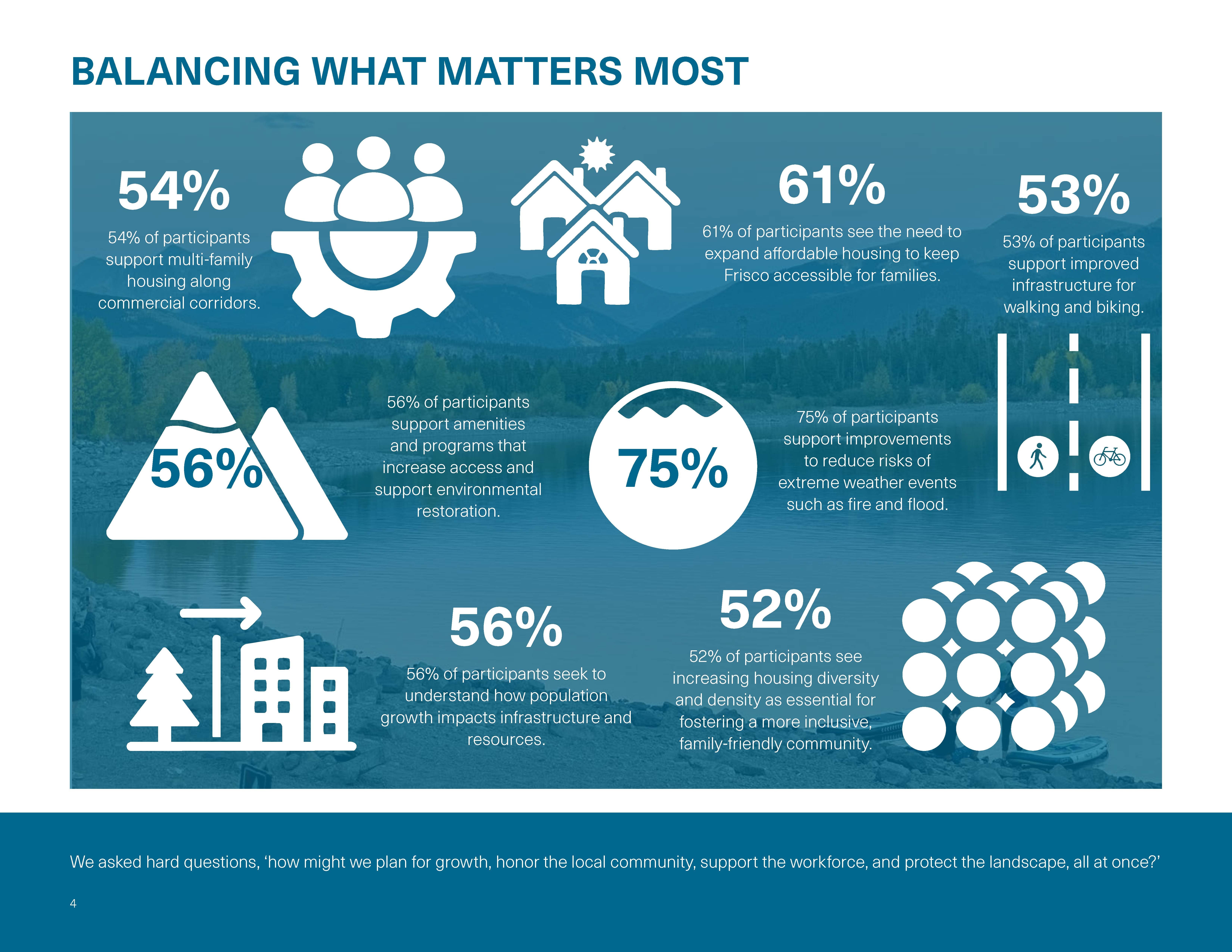 BALANCING WHAT MATTERS MOST

54%

54% of participants support multi-family housing along commercial corridors.

61%

61% of participants see the need to expand affordable housing to keep Frisco accessible for families.

53%

53% of participants support improved infrastructure for walking and biking.

56%

56% of participants support amenities and programs that increase access and support environmental restoration.

75%

75% of participants support improvements to reduce risks of extreme weather events such as fire and flood.

56%

56% of participants seek to understand how population growth impacts infrastructure and resources.

52%

52% of participants see increasing housing diversity and density as essential for fostering a more inclusive, family-friendly community.

We asked hard questions, ‘how might we plan for growth, honor the local community, support the workforce, and protect the landscape, all at once?’

4